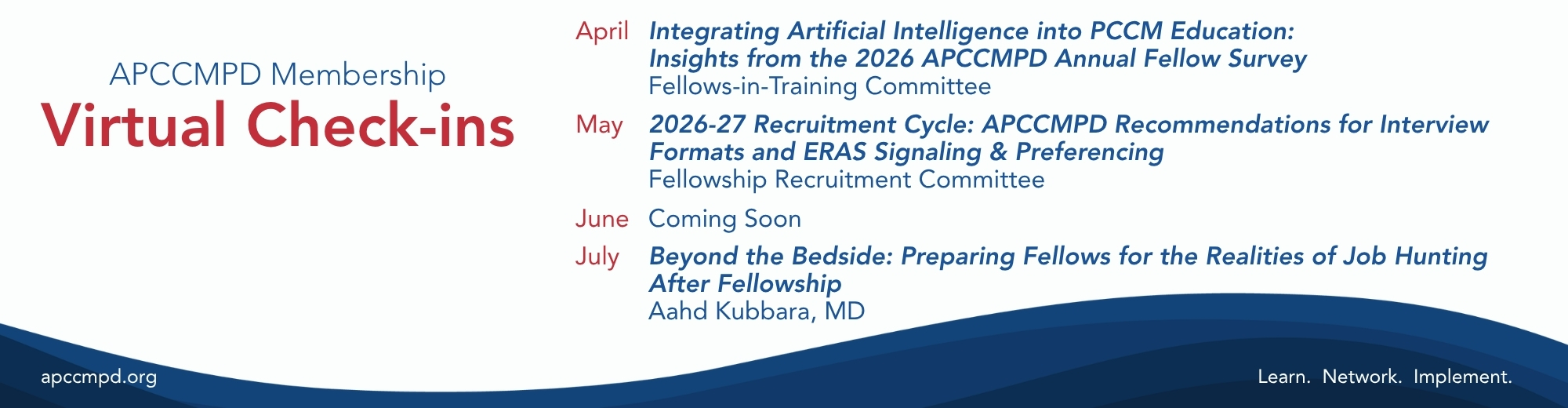 APCCMPD Membership
Virtual Check-ins

April Integrating Artificial Intelligence into PCCM Education: Insights from the 2026 APCCMPD Annual Fellow Survey
Fellows-in-Training Committee

May 2026-27 Recruitment Cycle: APCCMPD Recommendations for Interview Formats and ERAS Signaling & Preferencing
Fellowship Recruitment Committee

June Coming Soon

July Beyond the Bedside: Preparing Fellows for the Realities of Job Hunting After Fellowship
Aahd Kubbara, MD

apccmpd.org

Learn. Network. Implement.